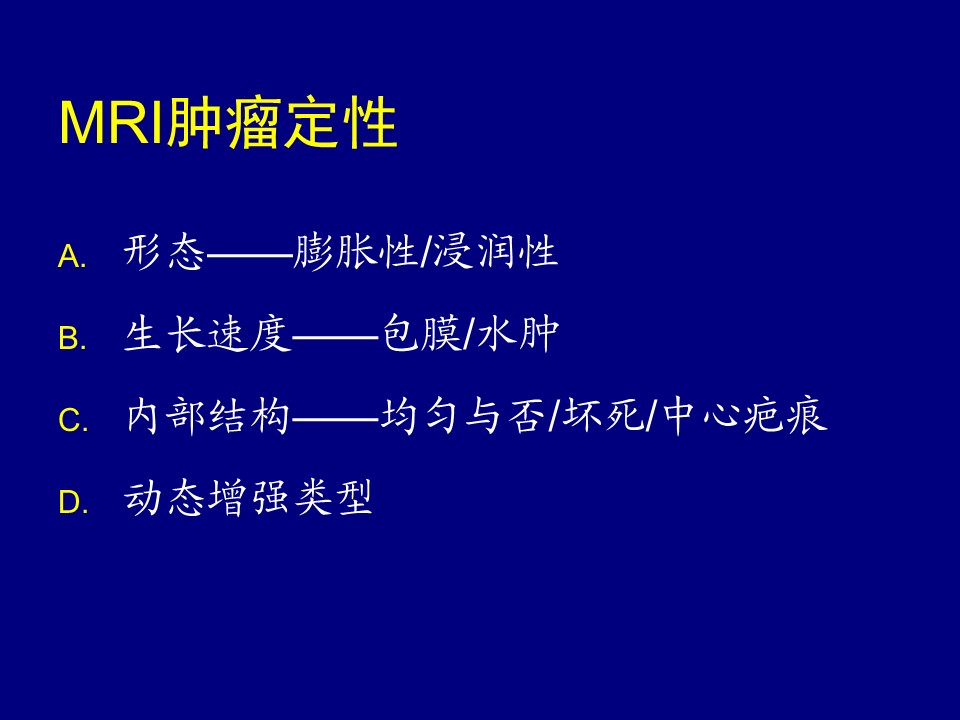 MRI肿瘤定性

A. 形态——膨胀性/浸润性

B. 生长速度——包膜/水肿

C. 内部结构——均匀与否/坏死/中心疤痕

D. 动态增强类型